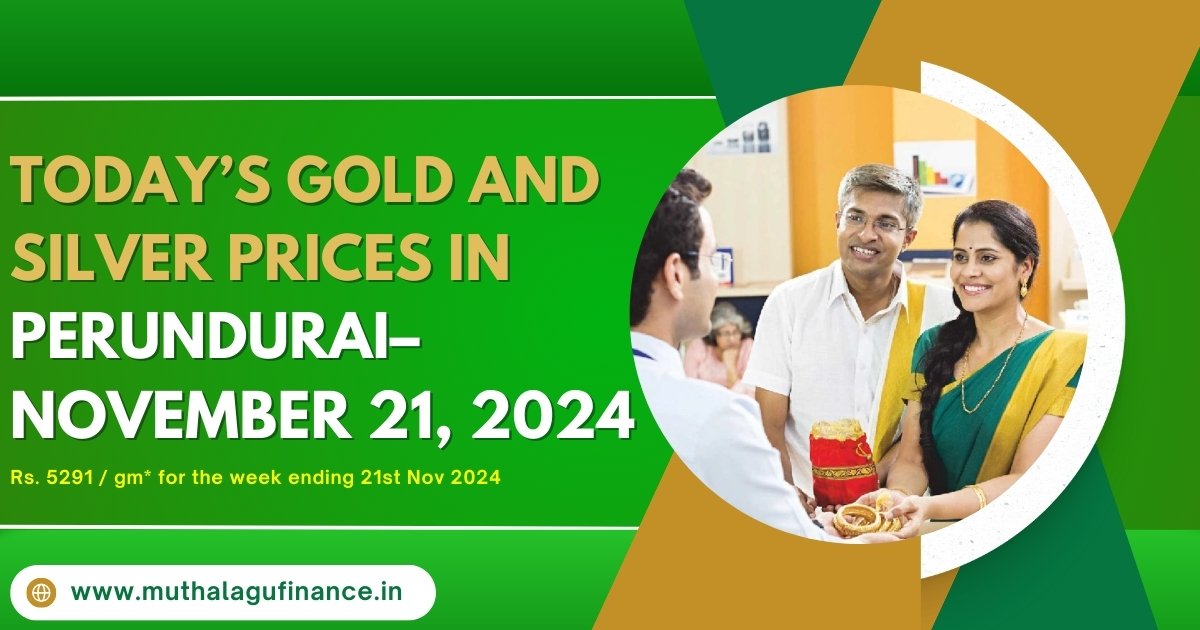 TODAY'S GOLD AND SILVER PRICES IN PERUNDURAI– NOVEMBER 21, 2024

Rs. 5291 / gm* for the week ending 21st Nov 2024

www.muthalagufinance.in